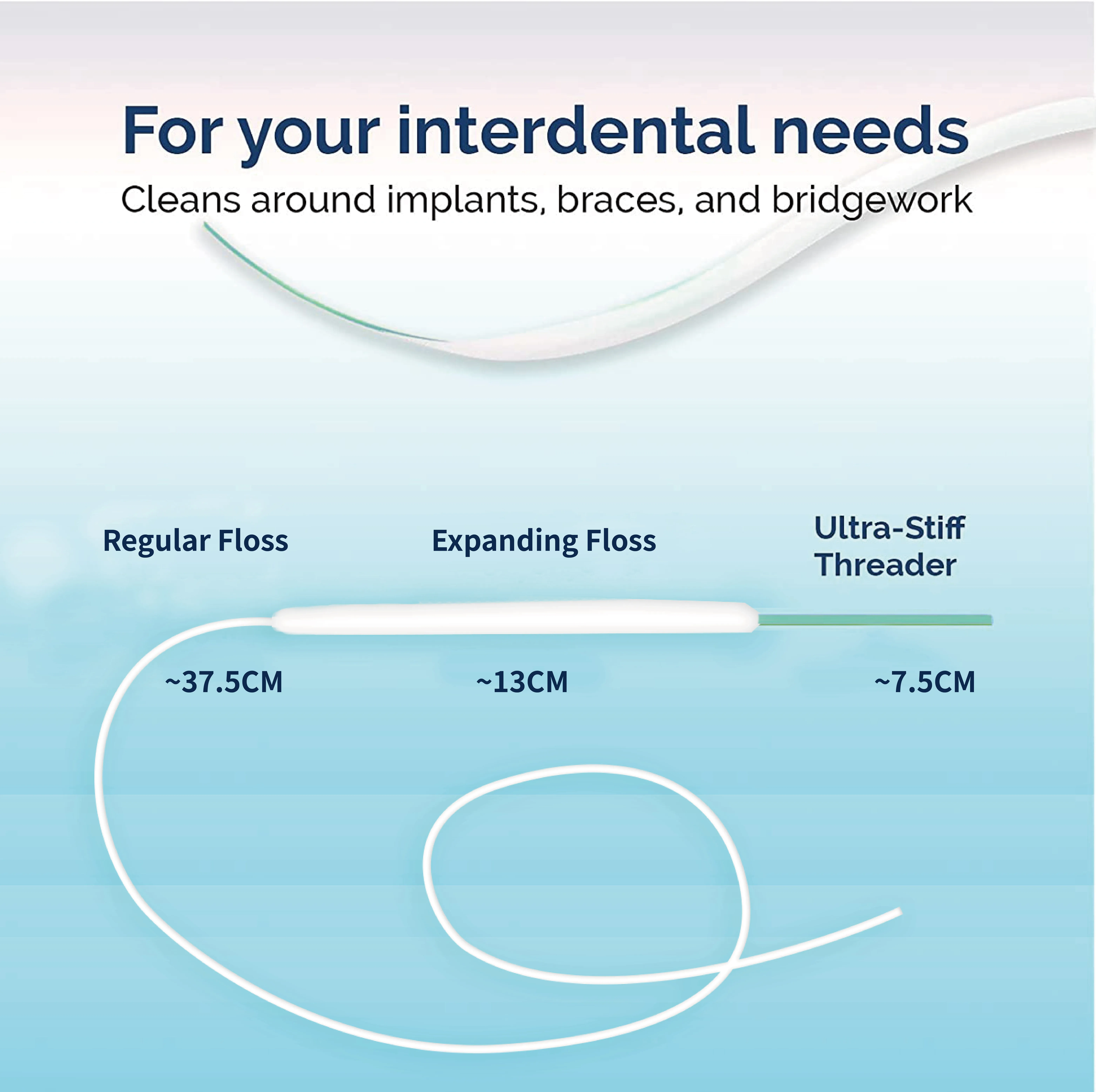 For your interdental needs
Cleans around implants, braces, and bridgework

Regular Floss

Expanding Floss

Ultra-Stiff Threader

~37.5CM

~13CM

~7.5CM